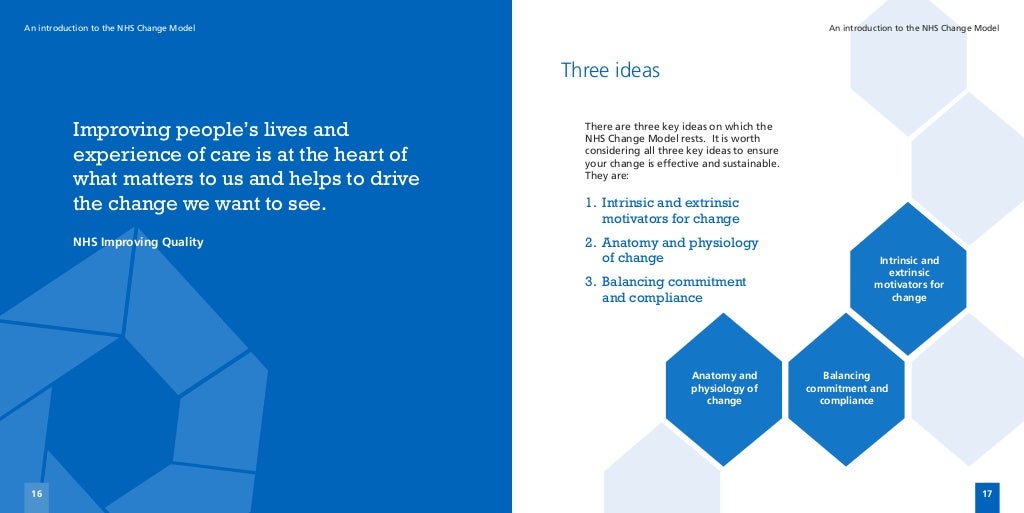 An introduction to the NHS Change Model

Improving people's lives and experience of care is at the heart of what matters to us and helps to drive the change we want to see.

NHS Improving Quality

16

An introduction to the NHS Change Model

Three ideas

There are three key ideas on which the NHS Change Model rests. It is worth considering all three key ideas to ensure your change is effective and sustainable. They are:

1. Intrinsic and extrinsic motivators for change
2. Anatomy and physiology of change
3. Balancing commitment and compliance

Intrinsic and extrinsic motivators for change

Anatomy and physiology of change

Balancing commitment and compliance

17